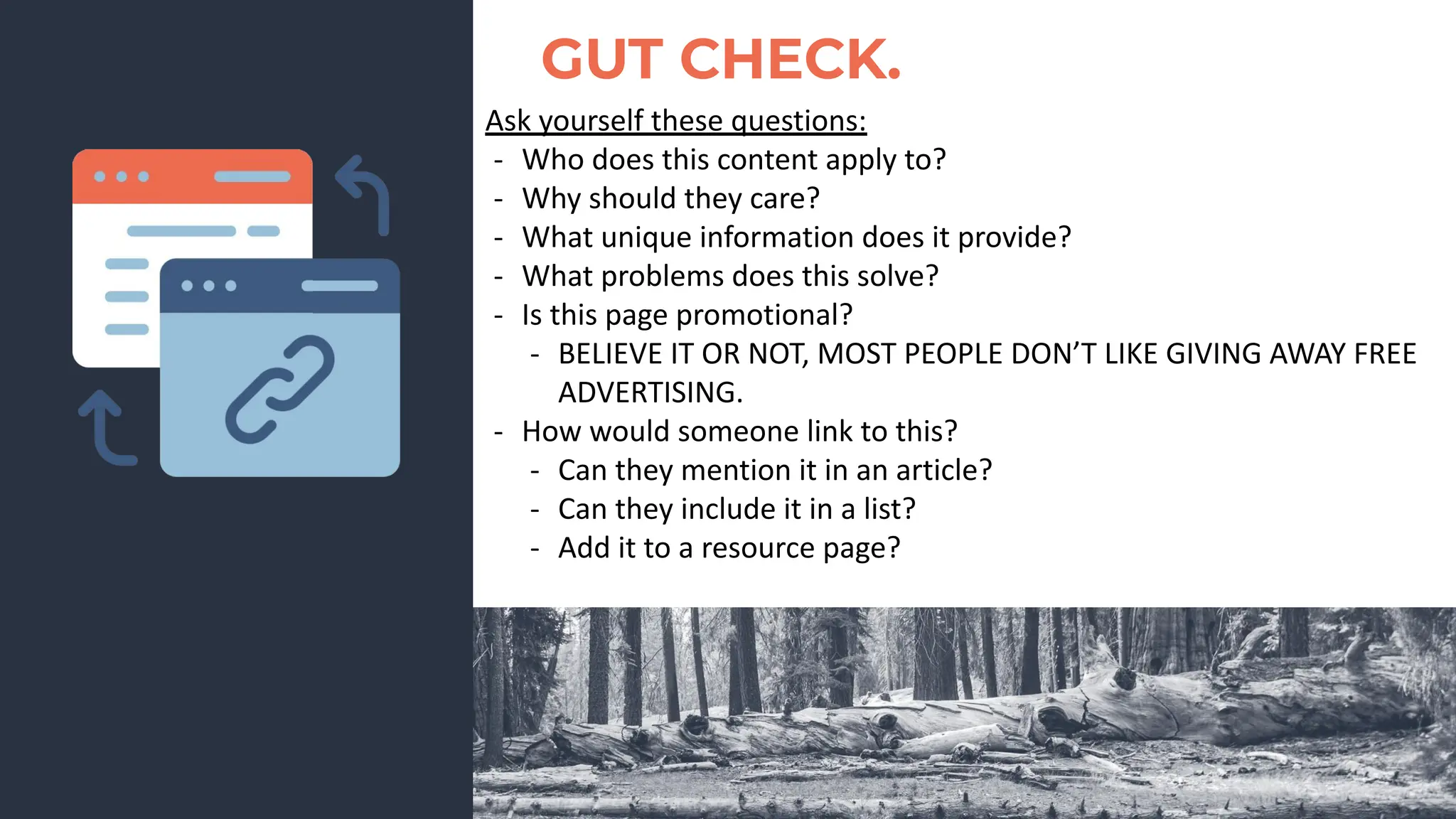 GUT CHECK.

Ask yourself these questions:
- Who does this content apply to?
- Why should they care?
- What unique information does it provide?
- What problems does this solve?
- Is this page promotional?
  - BELIEVE IT OR NOT, MOST PEOPLE DON'T LIKE GIVING AWAY FREE ADVERTISING.
- How would someone link to this?
  - Can they mention it in an article?
  - Can they include it in a list?
  - Add it to a resource page?